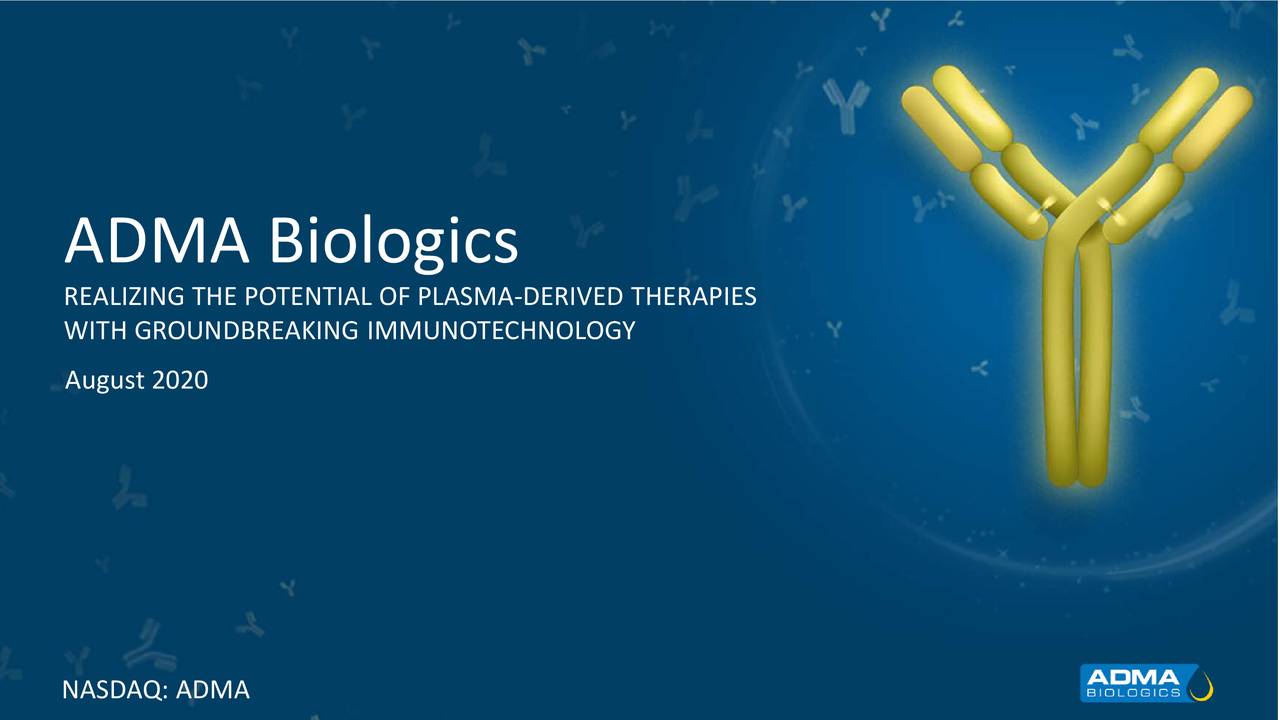 ADMA Biologics

REALIZING THE POTENTIAL OF PLASMA-DERIVED THERAPIES WITH GROUNDBREAKING IMMUNOTECHNOLOGY

August 2020

NASDAQ: ADMA

ADMA BIOLOGICS